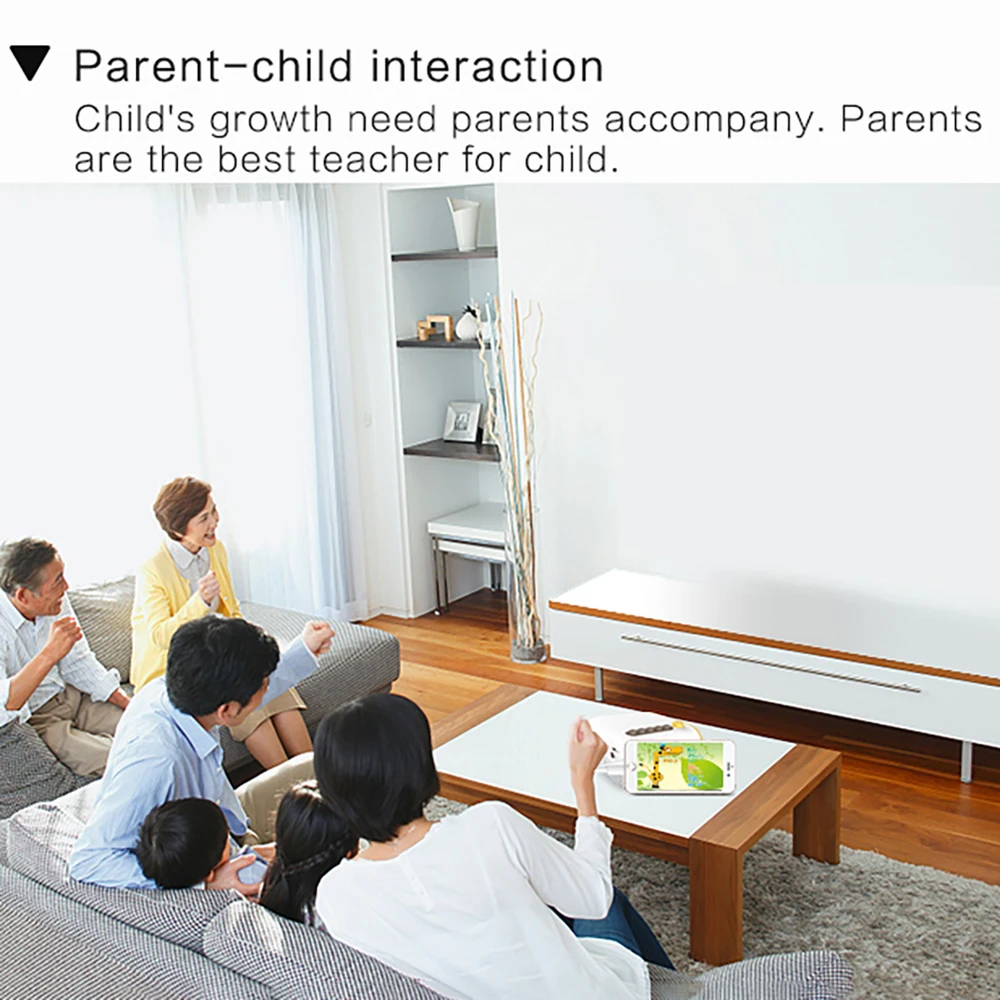 ▼ Parent-child interaction

Child's growth need parents accompany. Parents are the best teacher for child.